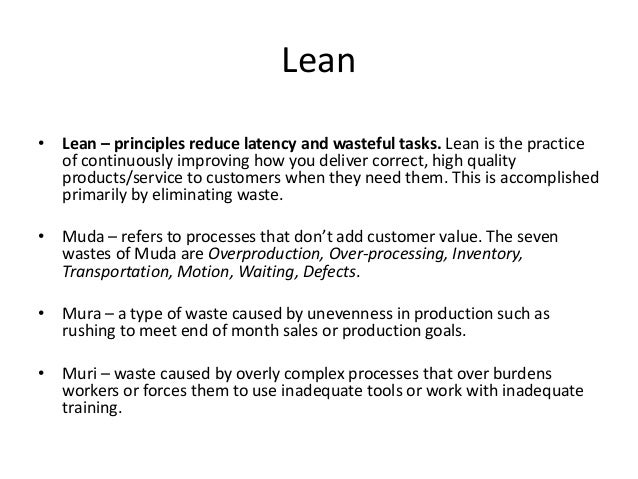 Lean

• Lean – principles reduce latency and wasteful tasks. Lean is the practice of continuously improving how you deliver correct, high quality products/service to customers when they need them. This is accomplished primarily by eliminating waste.

• Muda – refers to processes that don't add customer value. The seven wastes of Muda are Overproduction, Over-processing, Inventory, Transportation, Motion, Waiting, Defects.

• Mura – a type of waste caused by unevenness in production such as rushing to meet end of month sales or production goals.

• Muri – waste caused by overly complex processes that over burdens workers or forces them to use inadequate tools or work with inadequate training.